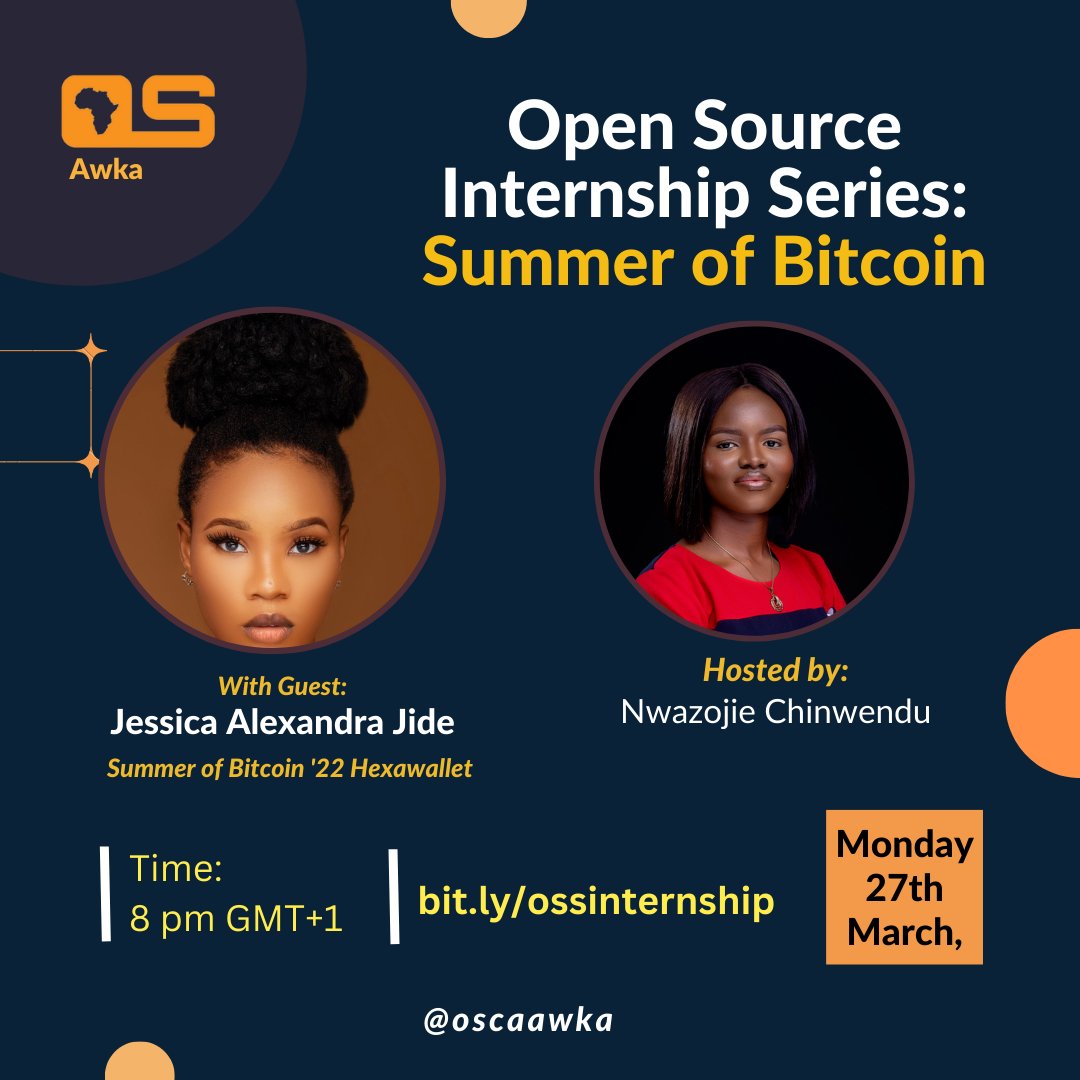 OS
Awka

Open Source Internship Series: Summer of Bitcoin

With Guest:
Jessica Alexandra Jide
Summer of Bitcoin '22 Hexawallet

Hosted by:
Nwazojie Chinwendu

Time:
8 pm GMT+1

bit.ly/ossinternship

Monday 27th March,

@oscaawka